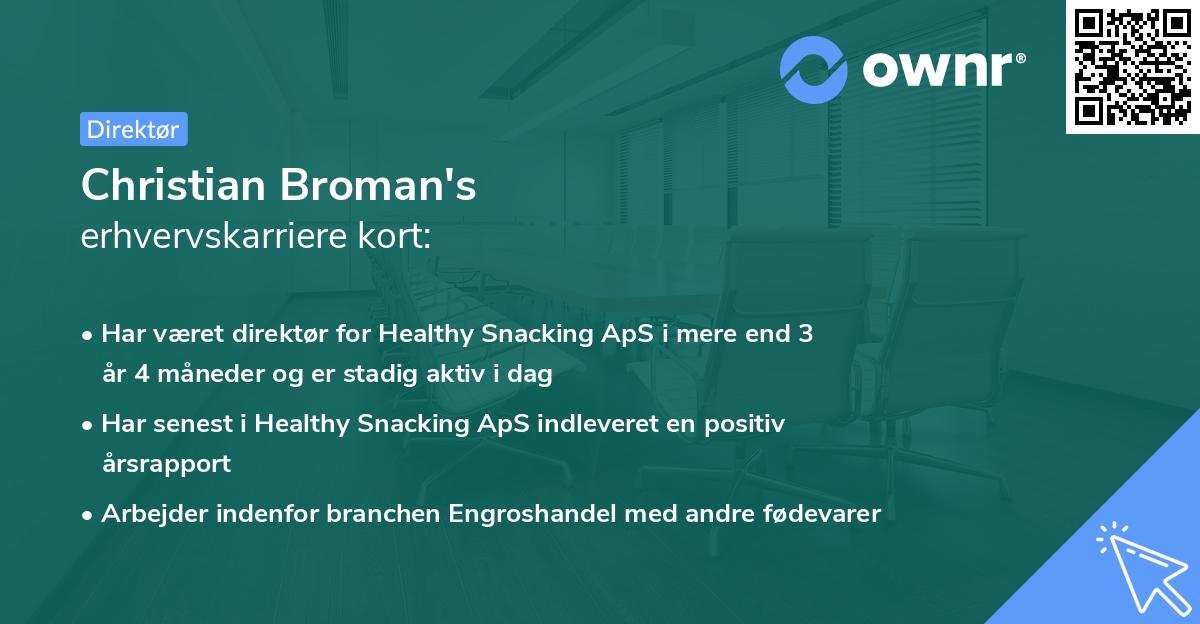 ownr®

Direktør

Christian Broman's
erhvervskarriere kort:

• Har været direktør for Healthy Snacking ApS i mere end 3 år 4 måneder og er stadig aktiv i dag
• Har senest i Healthy Snacking ApS indleveret en positiv årsrapport
• Arbejder indenfor branchen Engroshandel med andre fødevarer